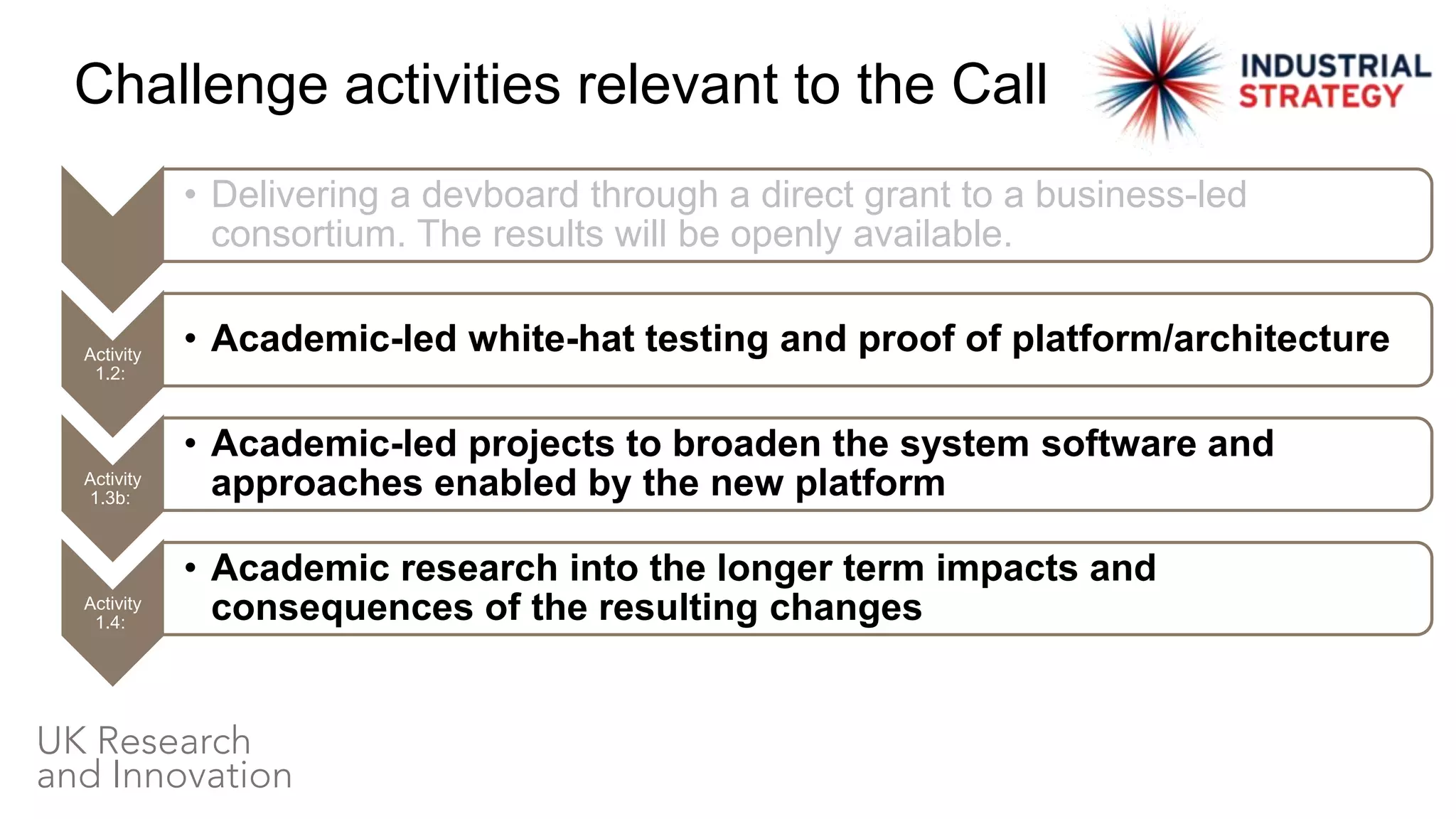 Challenge activities relevant to the Call

INDUSTRIAL STRATEGY

• Delivering a devboard through a direct grant to a business-led consortium. The results will be openly available.

Activity 1.2:

• Academic-led white-hat testing and proof of platform/architecture

Activity 1.3b:

• Academic-led projects to broaden the system software and approaches enabled by the new platform

Activity 1.4:

• Academic research into the longer term impacts and consequences of the resulting changes

UK Research and Innovation